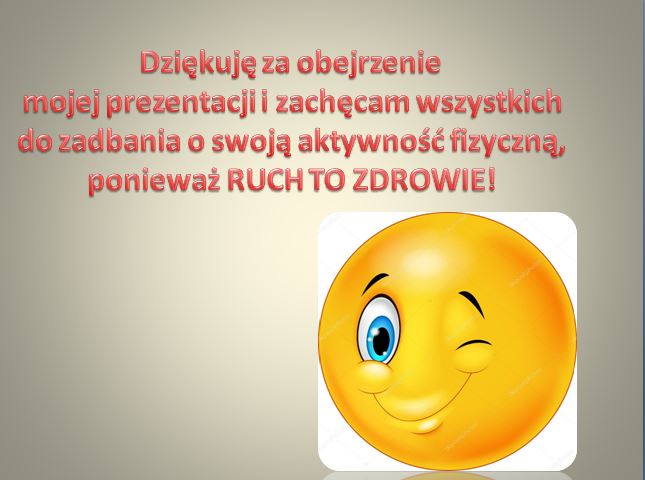 Dziękuję za obejrzenie mojej prezentacji i zachęcam wszystkich do zadbania o swoją aktywność fizyczną, ponieważ RUCH TO ZDROWIE!